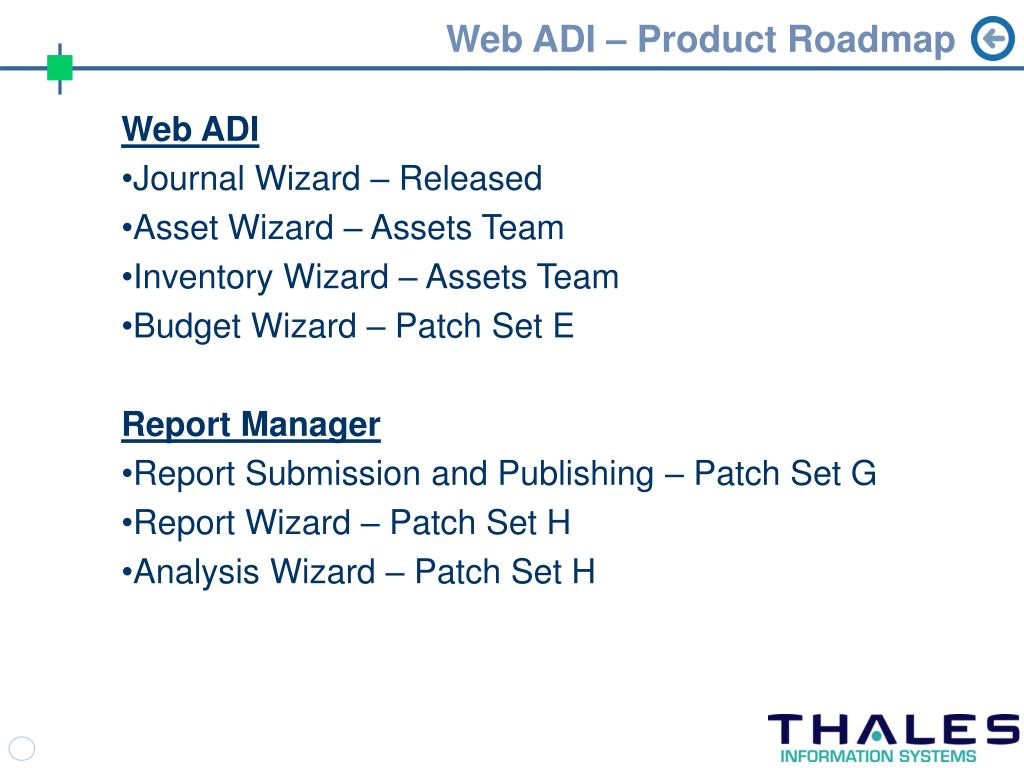 Web ADI – Product Roadmap

Web ADI
•Journal Wizard – Released
•Asset Wizard – Assets Team
•Inventory Wizard – Assets Team
•Budget Wizard – Patch Set E

Report Manager
•Report Submission and Publishing – Patch Set G
•Report Wizard – Patch Set H
•Analysis Wizard – Patch Set H

THALES
INFORMATION SYSTEMS